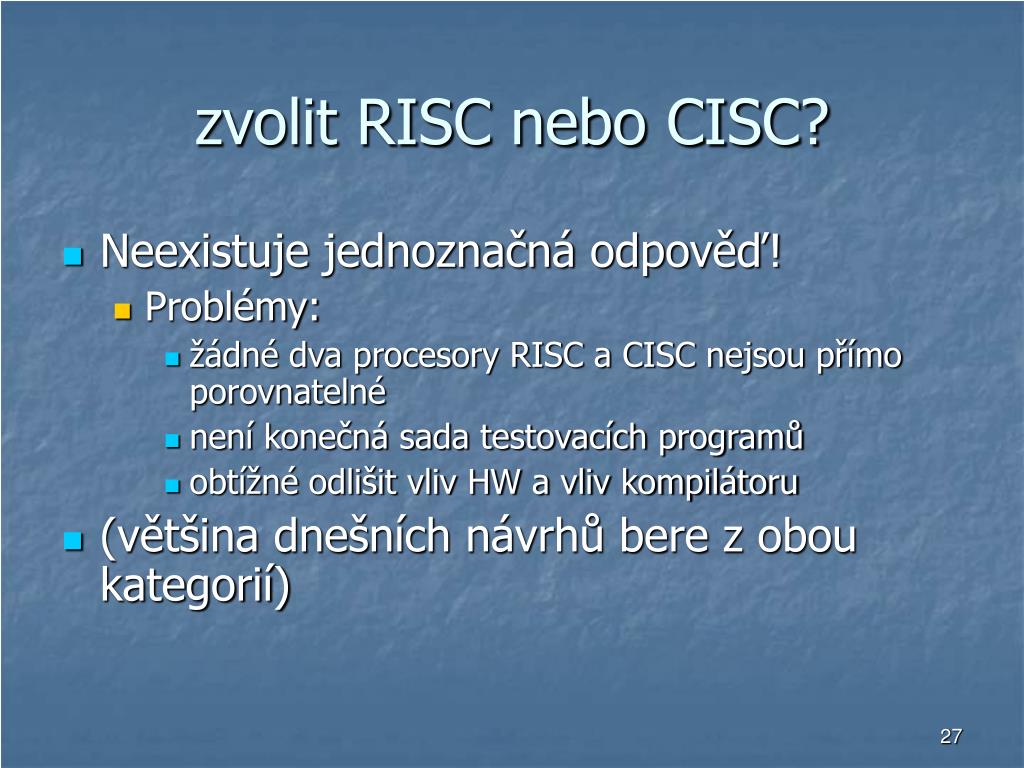 zvolit RISC nebo CISC?

Neexistuje jednoznačná odpověď!

Problémy:

žádné dva procesory RISC a CISC nejsou přímo porovnatelné

není konečná sada testovacích programů

obtížné odlišit vliv HW a vliv kompilátoru

(většina dnešních návrhů bere z obou kategorií)

27